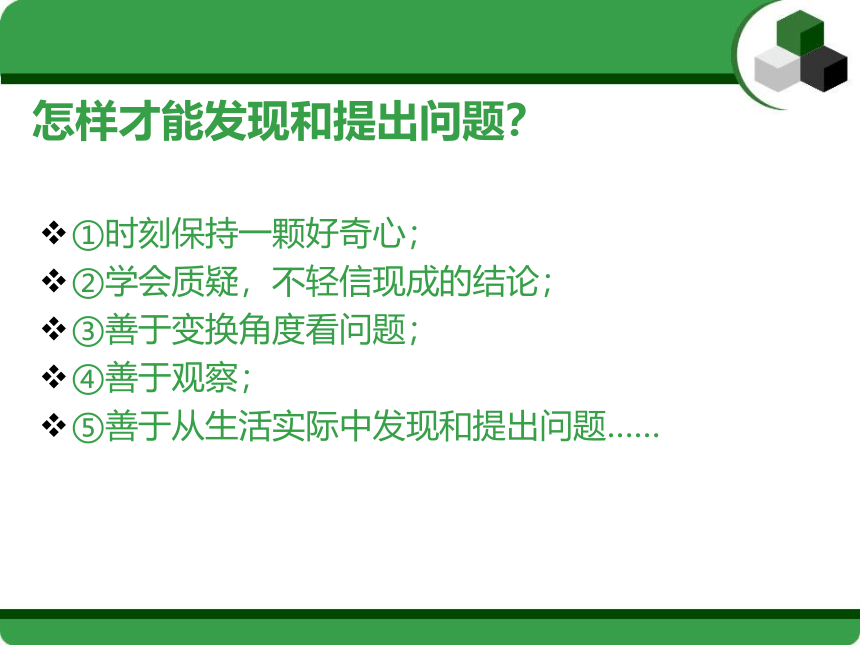 怎样才能发现和提出问题?

❖ ①时刻保持一颗好奇心；
❖ ②学会质疑，不轻信现成的结论；
❖ ③善于变换角度看问题；
❖ ④善于观察；
❖ ⑤善于从生活实际中发现和提出问题……